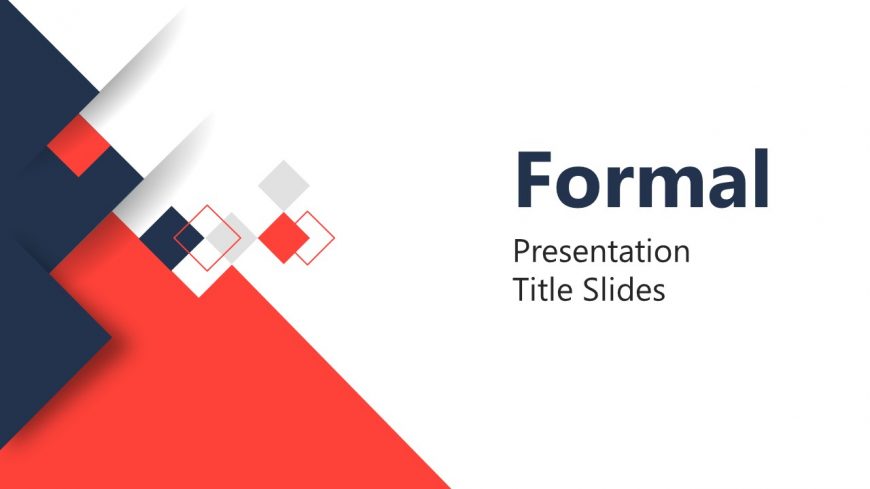 Formal

Presentation
Title Slides